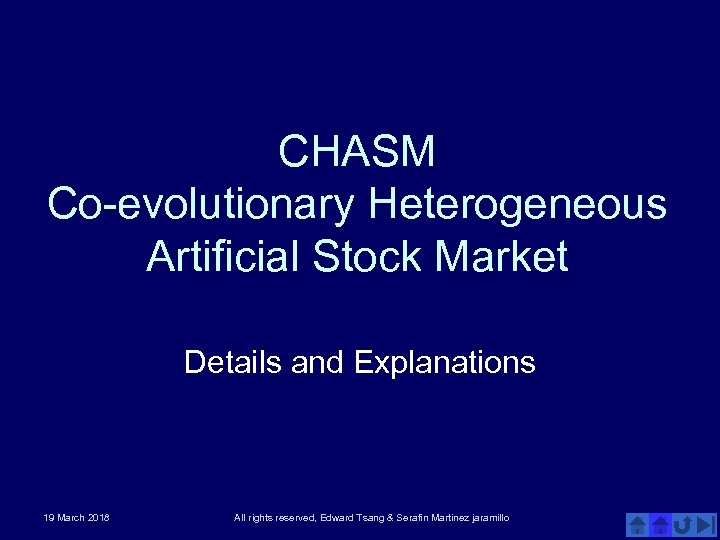 CHASM
Co-evolutionary Heterogeneous Artificial Stock Market

Details and Explanations

19 March 2018

All rights reserved, Edward Tsang & Serafin Martinez jaramillo